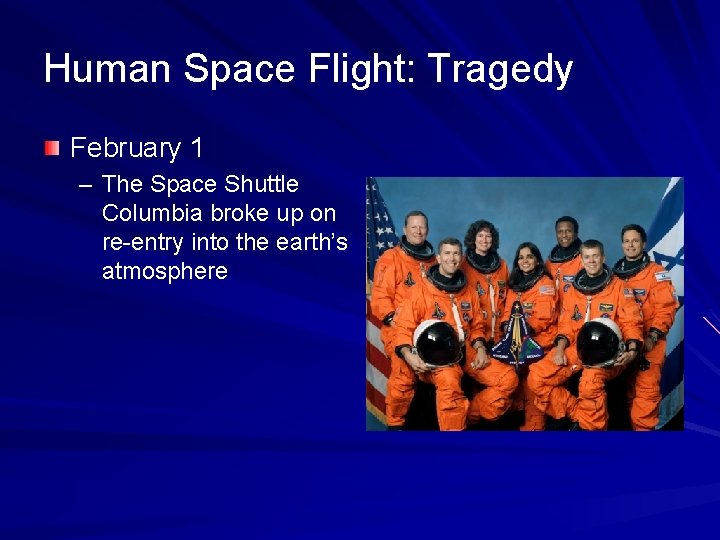 Human Space Flight: Tragedy

February 1

– The Space Shuttle Columbia broke up on re-entry into the earth's atmosphere